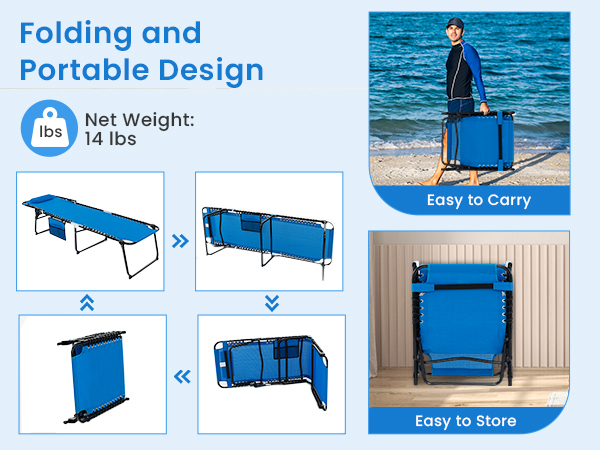 Folding and Portable Design

lbs

Net Weight: 14 lbs

Easy to Carry

Easy to Store